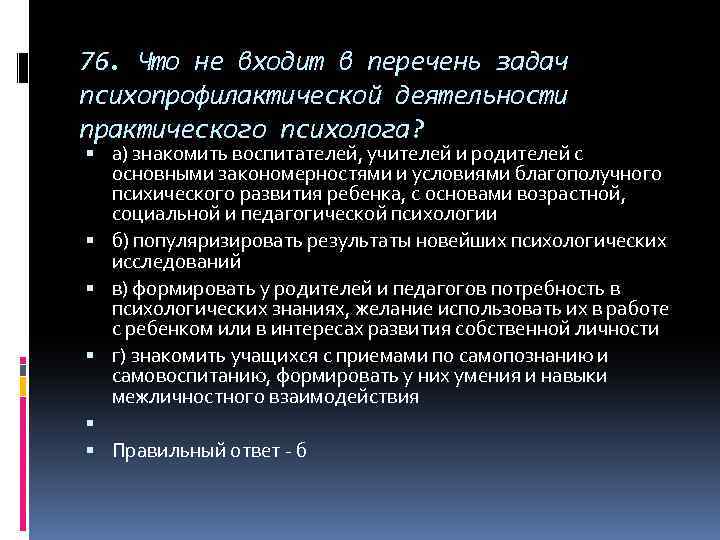 76. Что не входит в перечень задач психопрофилактической деятельности практического психолога?

а) знакомить воспитателей, учителей и родителей с основными закономерностями и условиями благополучного психического развития ребенка, с основами возрастной, социальной и педагогической психологии

б) популяризировать результаты новейших психологических исследований

в) формировать у родителей и педагогов потребность в психологических знаниях, желание использовать их в работе с ребенком или в интересах развития собственной личности

г) знакомить учащихся с приемами по самопознанию и самовоспитанию, формировать у них умения и навыки межличностного взаимодействия

Правильный ответ - б